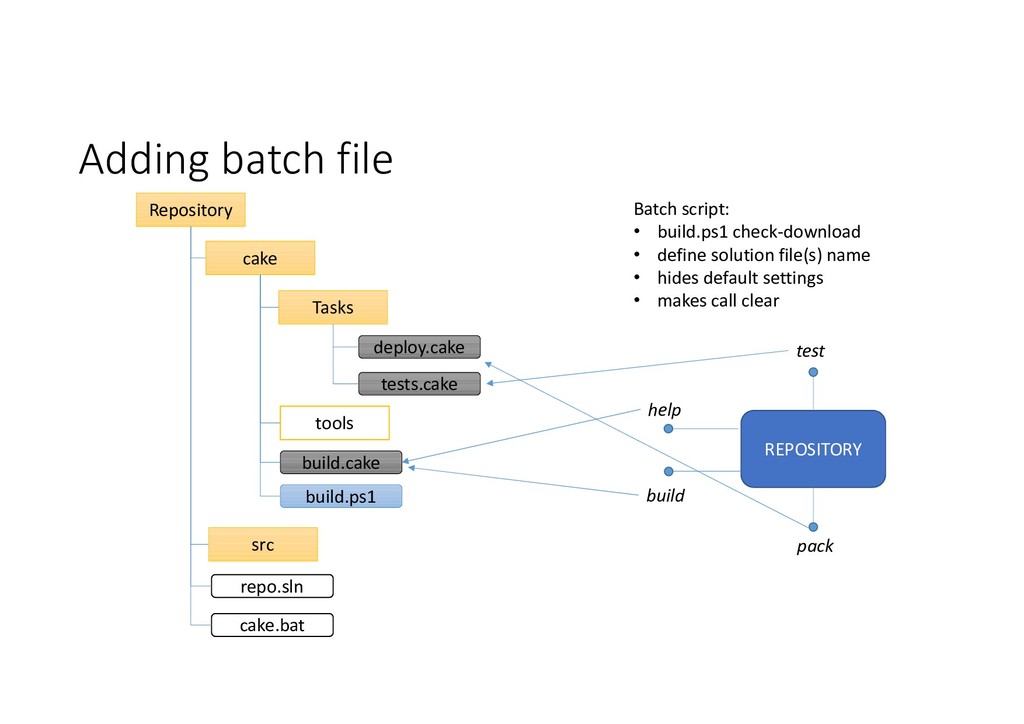 Adding batch file

Repository

cake

Tasks

deploy.cake

tests.cake

tools

build.cake

build.ps1

src

repo.sln

cake.bat

Batch script:
• build.ps1 check-download
• define solution file(s) name
• hides default settings
• makes call clear

test

help

REPOSITORY

build

pack